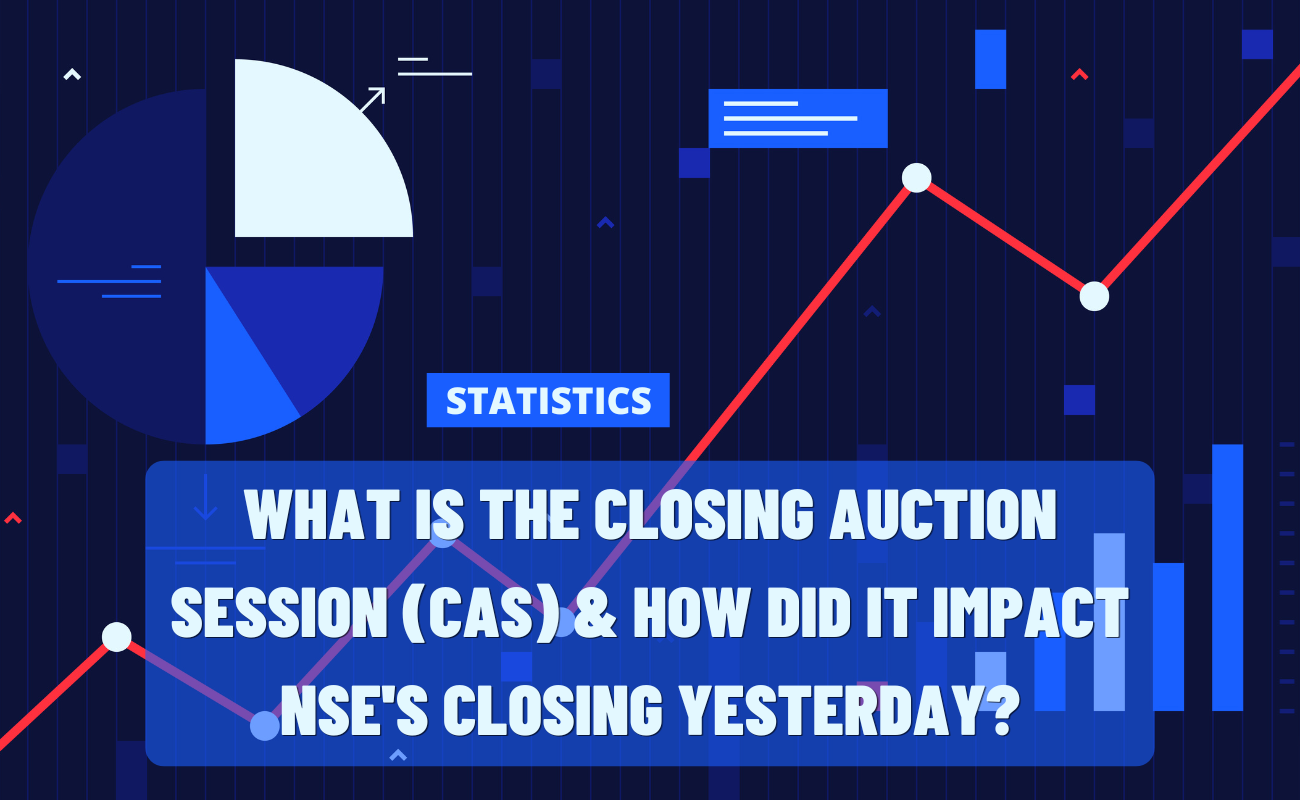 STATISTICS

WHAT IS THE CLOSING AUCTION SESSION (CAS) & HOW DID IT IMPACT NSE'S CLOSING YESTERDAY?